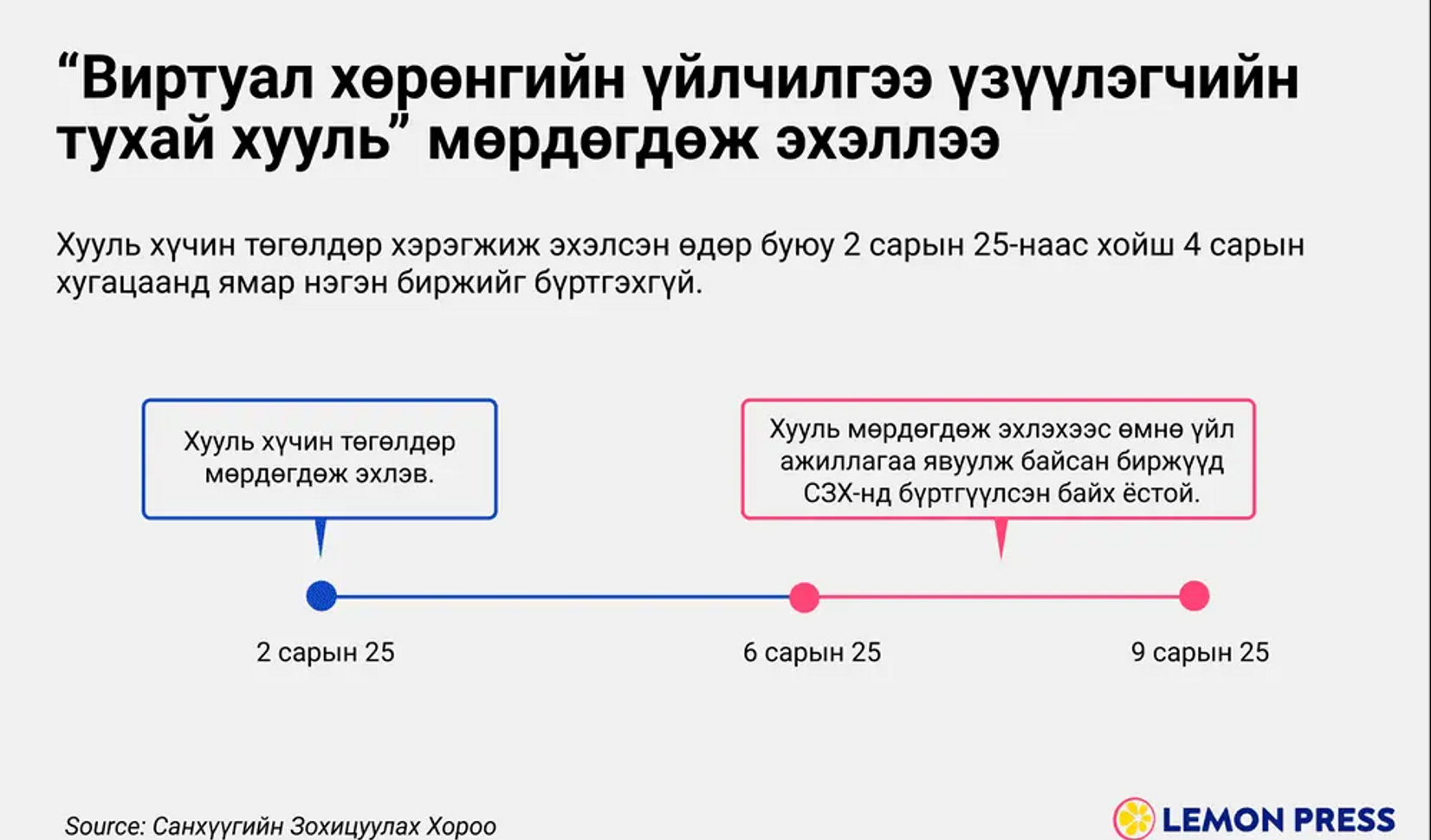 “Виртуал хөрөнгийн үйлчилгээ үзүүлэгчийн тухай хууль” мөрдөгдөж эхэллээ

Хууль хүчин төгөлдөр хэрэгжиж эхэлсэн өдөр буюу 2 сарын 25-наас хойш 4 сарын хугацаанд ямар нэгэн биржийг бүртгэхгүй.

Хууль хүчин төгөлдөр мөрдөгдөж эхлэв.

Хууль мөрдөгдөж эхлэхээс өмнө үйл ажиллагаа явуулж байсан биржүүд СЗХ-нд бүртгүүлсэн байх ёстой.

2 сарын 25

6 сарын 25

9 сарын 25

Source: Санхүүгийн Зохицуулах Хороо

LEMON PRESS